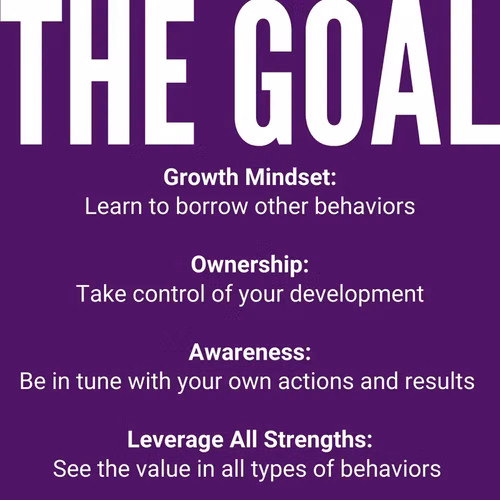 THE GOAL

Growth Mindset:
Learn to borrow other behaviors

Ownership:
Take control of your development

Awareness:
Be in tune with your own actions and results

Leverage All Strengths:
See the value in all types of behaviors